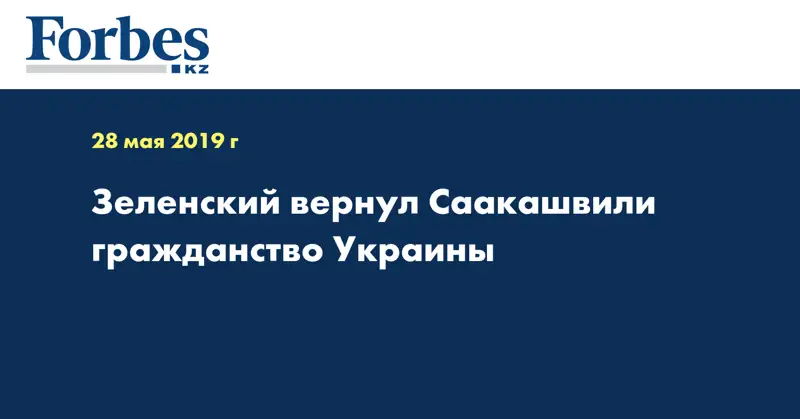 Forbes
KZ

28 мая 2019 г

Зеленский вернул Саакашвили гражданство Украины